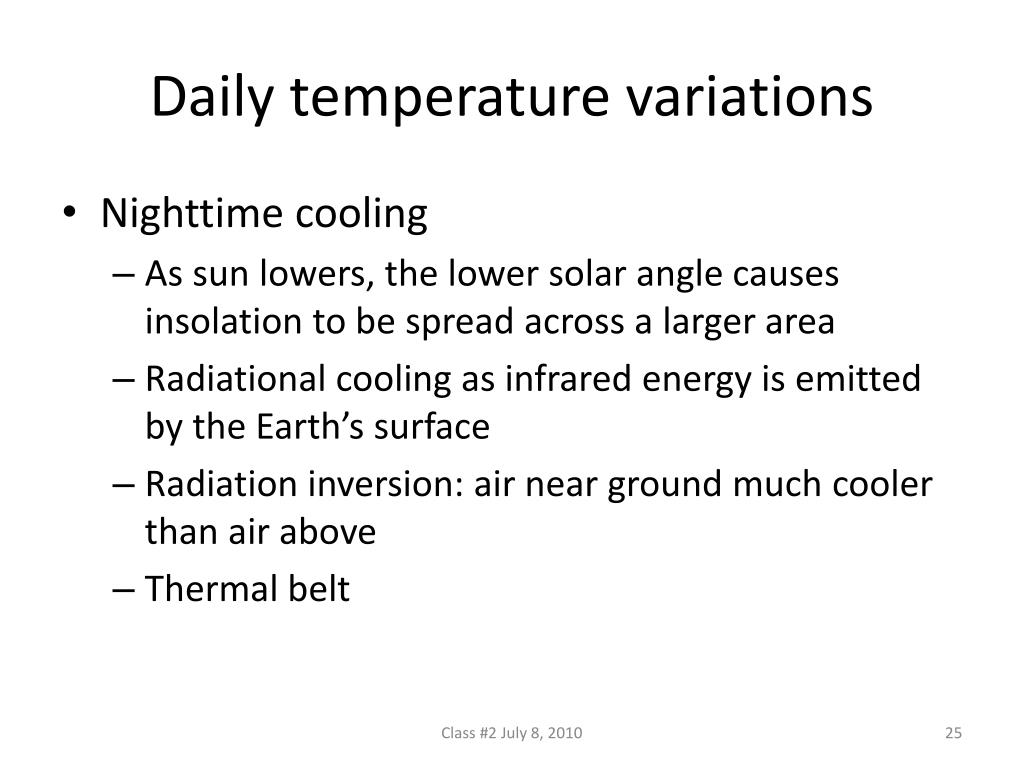 Daily temperature variations

• Nighttime cooling
– As sun lowers, the lower solar angle causes insolation to be spread across a larger area
– Radiational cooling as infrared energy is emitted by the Earth’s surface
– Radiation inversion: air near ground much cooler than air above
– Thermal belt

Class #2 July 8, 2010

25